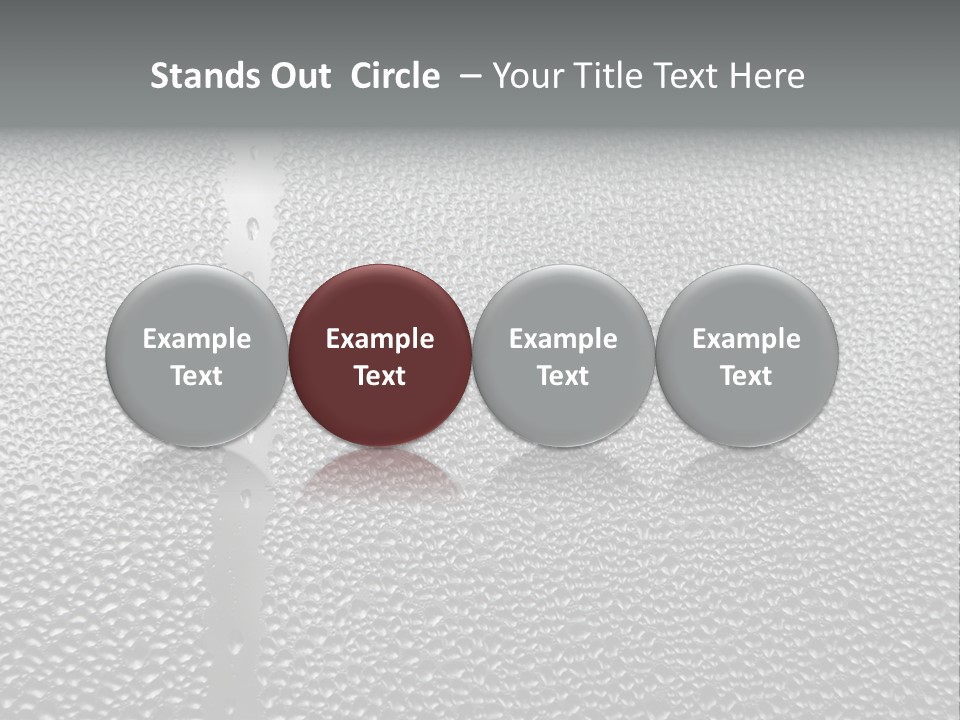 Stands Out Circle – Your Title Text Here

Example Text

Example Text

Example Text

Example Text